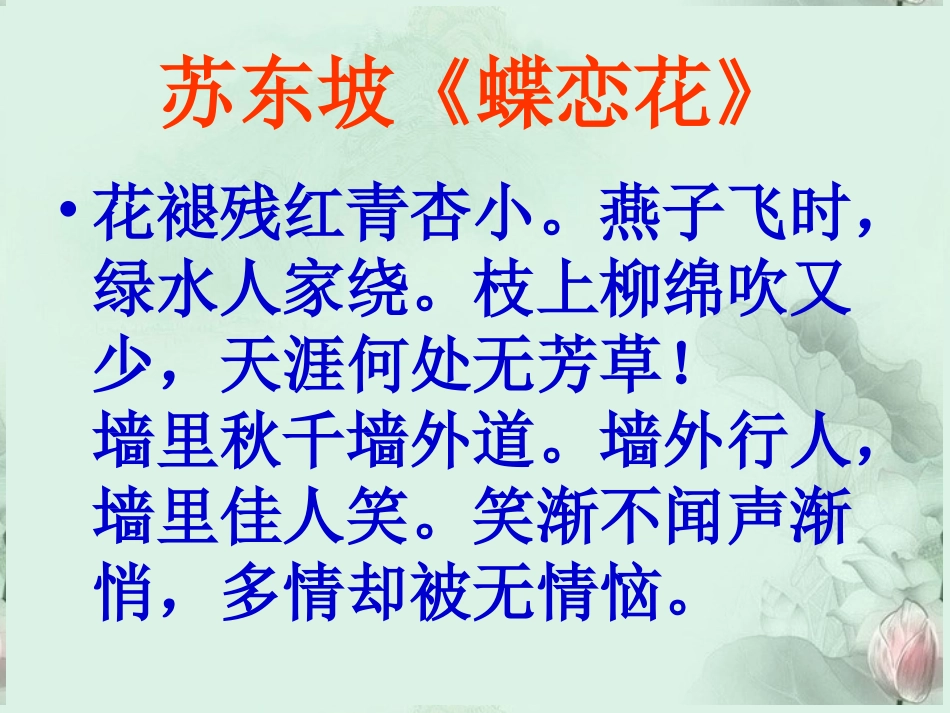 苏东坡《蝶恋花》

• 花褪残红青杏小。燕子飞时，绿水人家绕。枝上柳绵吹又少，天涯何处无芳草！
墙里秋千墙外道。墙外行人，墙里佳人笑。笑渐不闻声渐悄，多情却被无情恼。